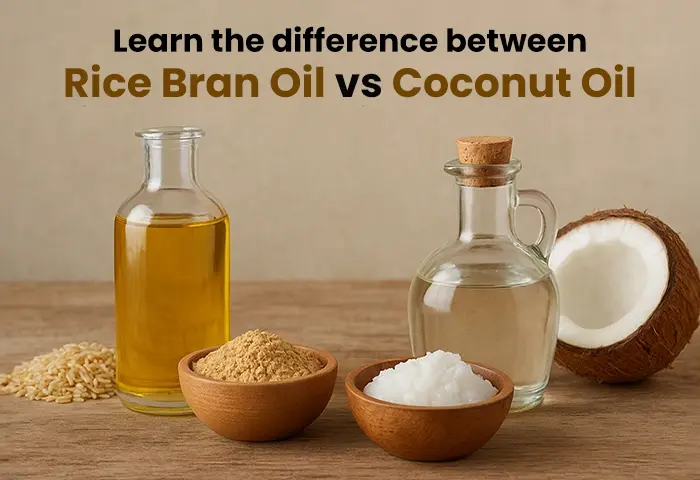 Learn the difference between
Rice Bran Oil vs Coconut Oil